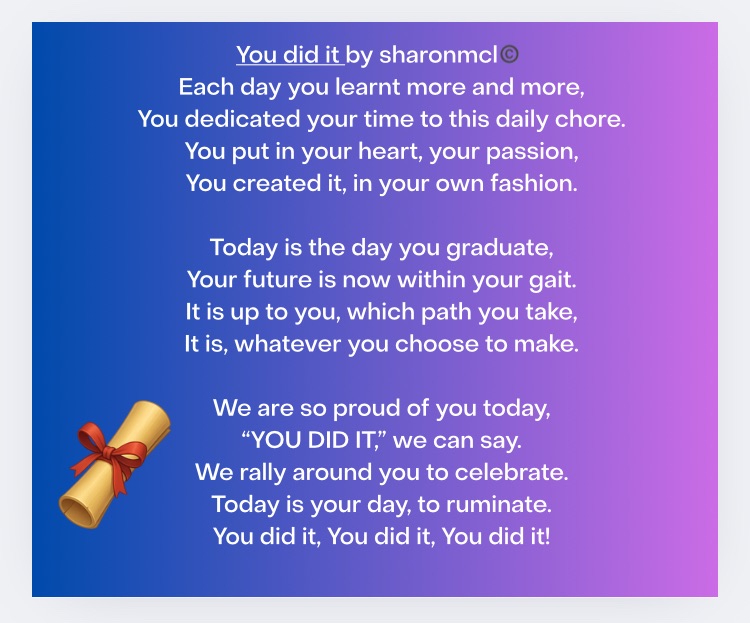 You did it by sharonmcl©
Each day you learnt more and more,
You dedicated your time to this daily chore.
You put in your heart, your passion,
You created it, in your own fashion.

Today is the day you graduate,
Your future is now within your gait.
It is up to you, which path you take,
It is, whatever you choose to make.

We are so proud of you today,
“YOU DID IT,” we can say.
We rally around you to celebrate.
Today is your day, to ruminate.
You did it, You did it, You did it!